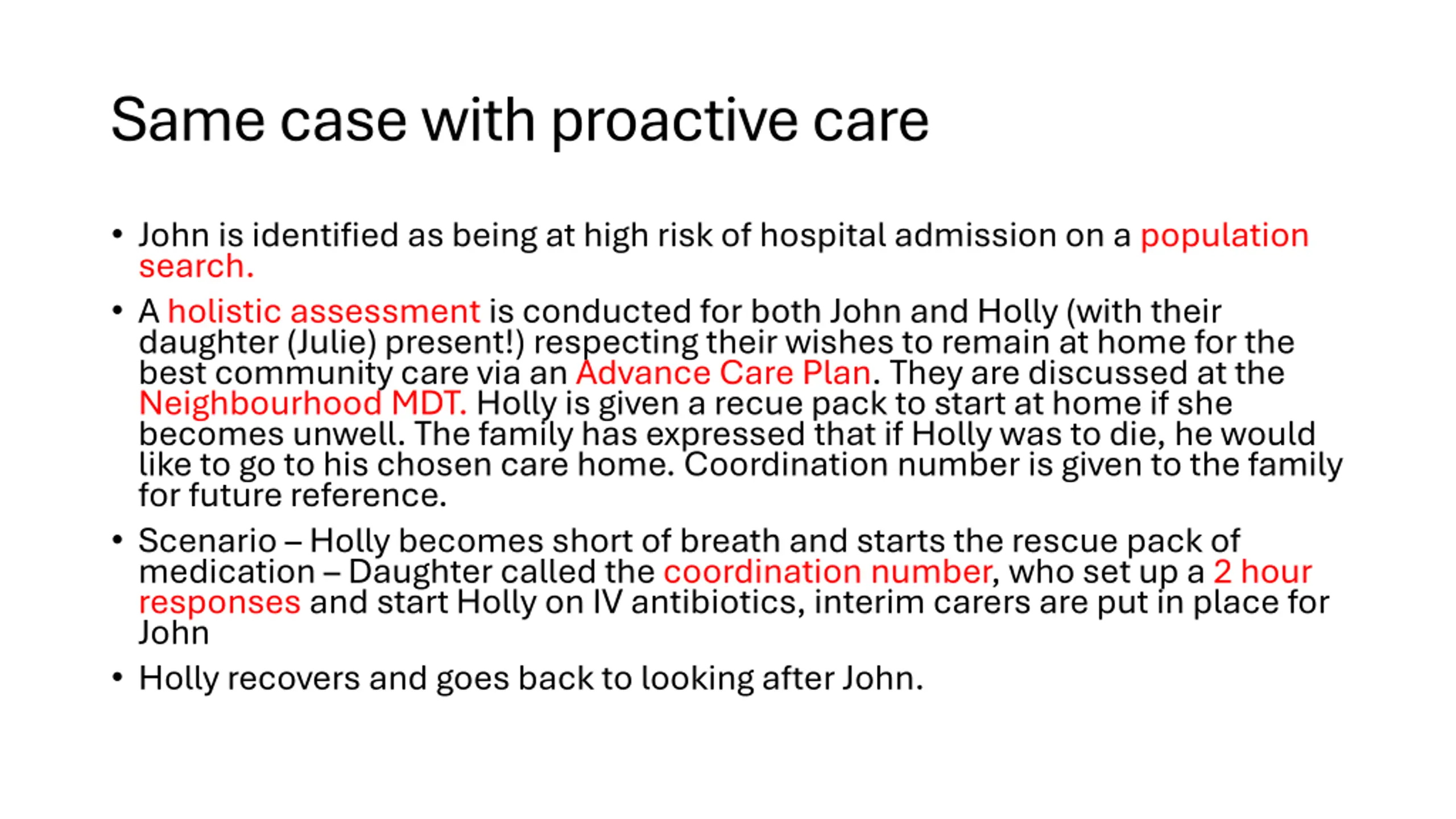 Same case with proactive care

• John is identified as being at high risk of hospital admission on a population search.

• A holistic assessment is conducted for both John and Holly (with their daughter (Julie) present!) respecting their wishes to remain at home for the best community care via an Advance Care Plan. They are discussed at the Neighbourhood MDT. Holly is given a recue pack to start at home if she becomes unwell. The family has expressed that if Holly was to die, he would like to go to his chosen care home. Coordination number is given to the family for future reference.

• Scenario – Holly becomes short of breath and starts the rescue pack of medication – Daughter called the coordination number, who set up a 2 hour responses and start Holly on IV antibiotics, interim carers are put in place for John

• Holly recovers and goes back to looking after John.